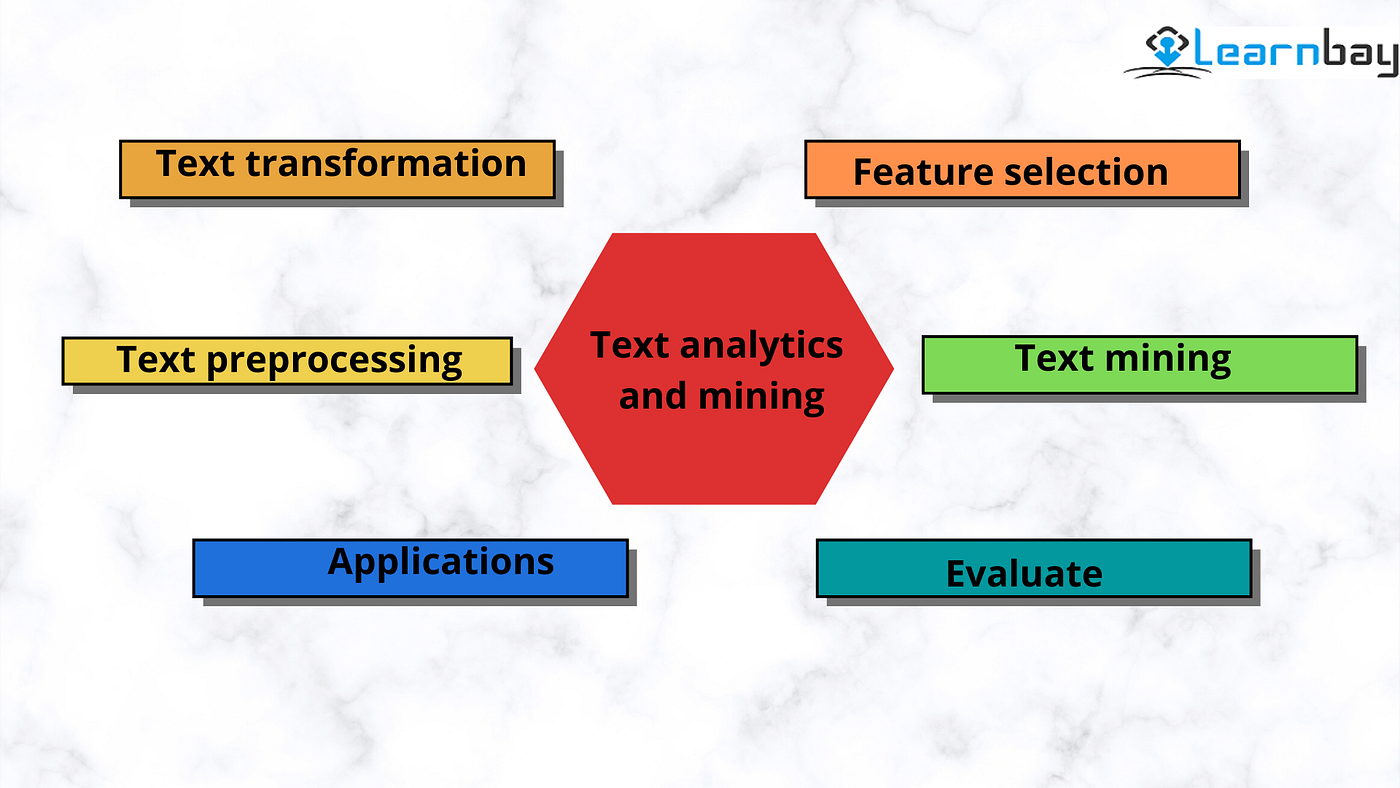 Learnbay

Text transformation

Feature selection

Text preprocessing

Text analytics and mining

Text mining

Applications

Evaluate